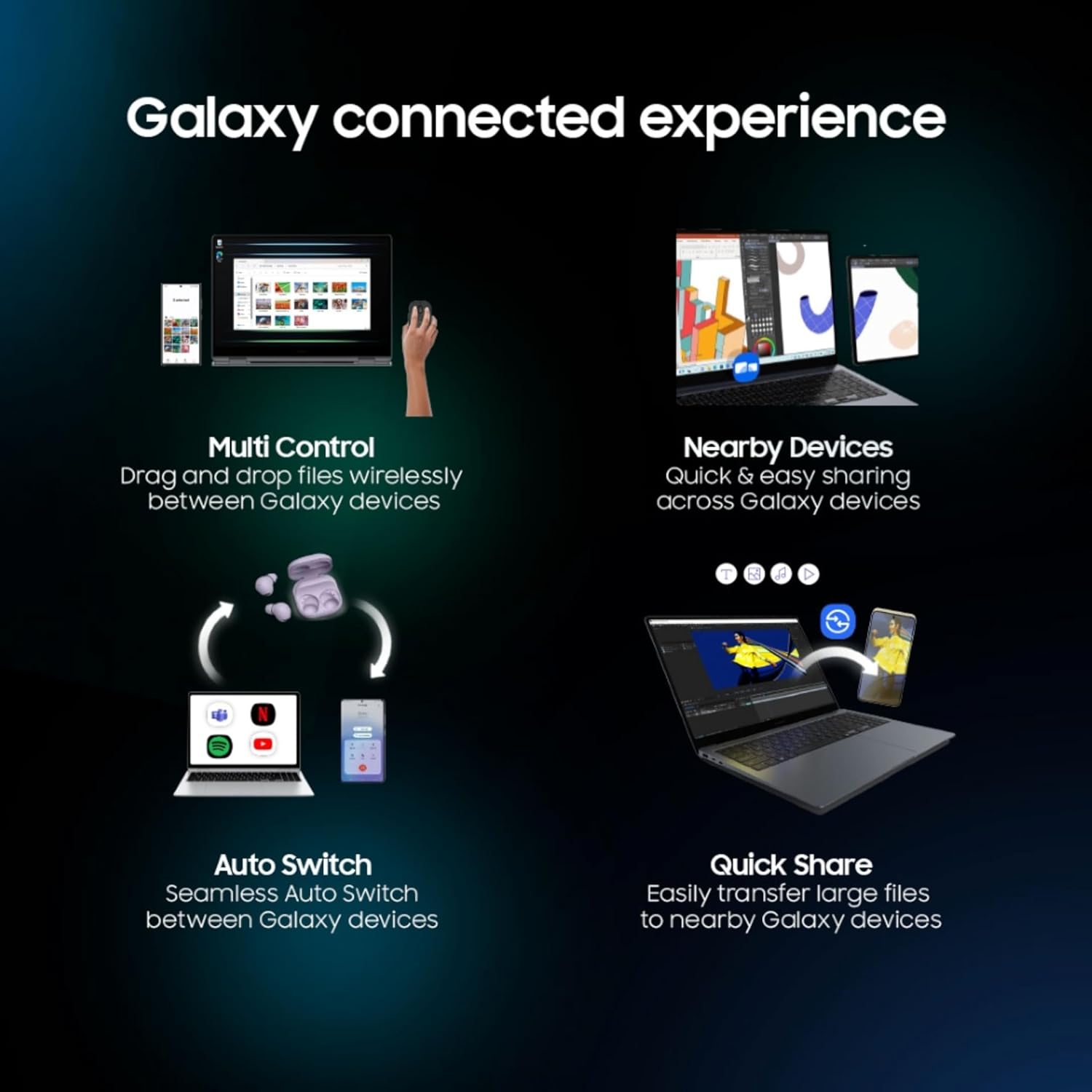 Galaxy connected experience

Multi Control
Drag and drop files wirelessly between Galaxy devices

Nearby Devices
Quick & easy sharing across Galaxy devices

Auto Switch
Seamless Auto Switch between Galaxy devices

Quick Share
Easily transfer large files to nearby Galaxy devices